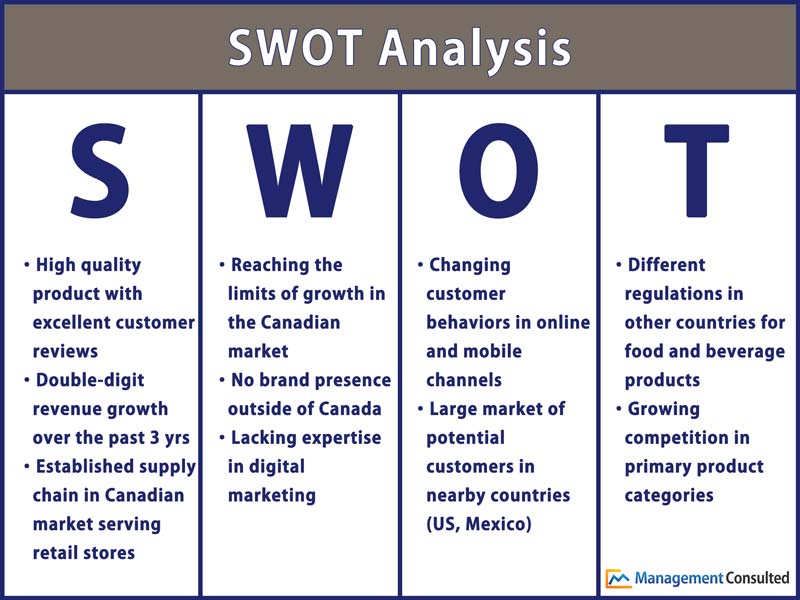 SWOT Analysis

S

• High quality product with excellent customer reviews
• Double-digit revenue growth over the past 3 yrs
• Established supply chain in Canadian market serving retail stores

W

• Reaching the limits of growth in the Canadian market
• No brand presence outside of Canada
• Lacking expertise in digital marketing

O

• Changing customer behaviors in online and mobile channels
• Large market of potential customers in nearby countries (US, Mexico)

T

• Different regulations in other countries for food and beverage products
• Growing competition in primary product categories

Management Consulted